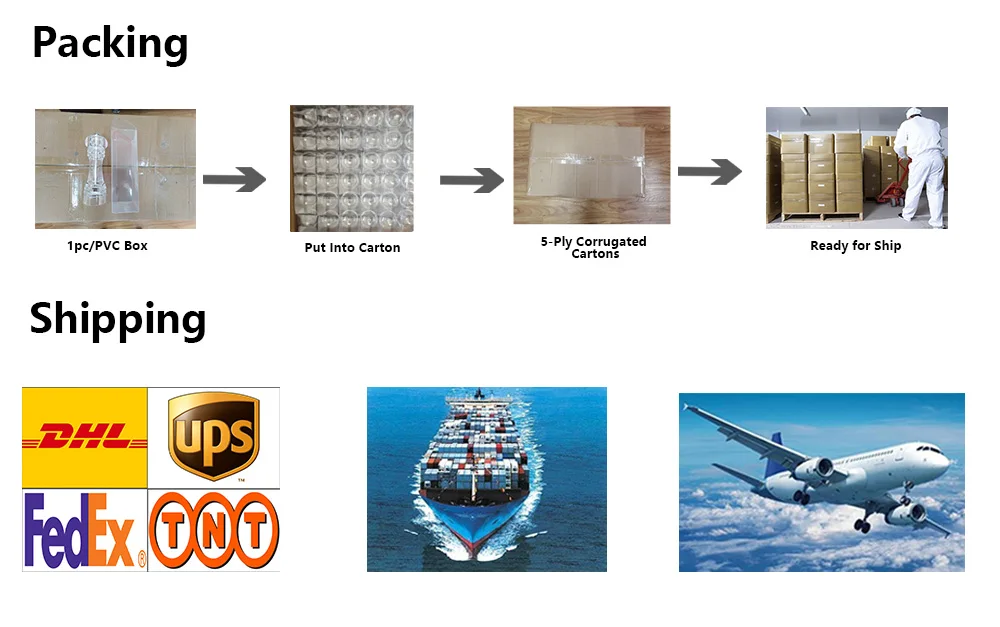 Packing

1pc/PVC Box

Put Into Carton

5-Ply Corrugated Cartons

Ready for Ship

Shipping

DHL

UPS

FedEx

TNT